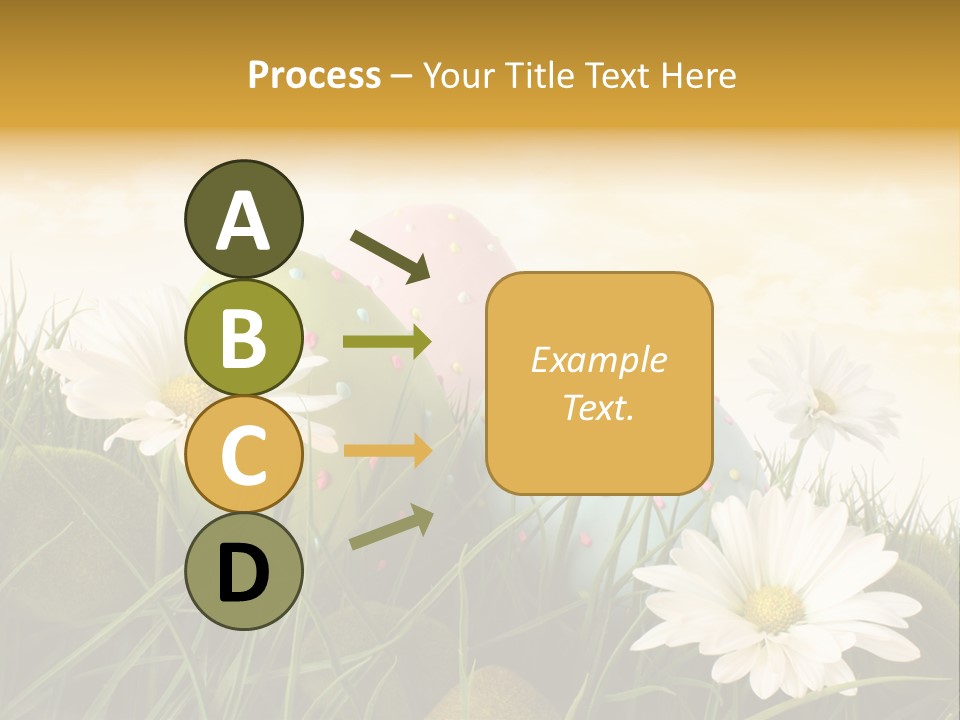 Process – Your Title Text Here

A

B

C

D

Example Text.